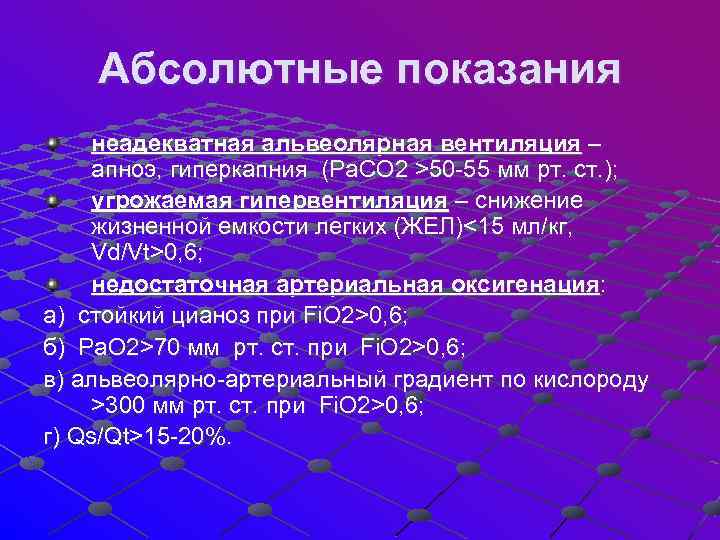 Абсолютные показания

неадекватная альвеолярная вентиляция – апноэ, гиперкапния (PaCO2 >50-55 мм рт. ст.);

угрожаемая гипервентиляция – снижение жизненной емкости легких (ЖЕЛ)<15 мл/кг, Vd/Vt>0,6;

недостаточная артериальная оксигенация:

а) стойкий цианоз при FiO2>0,6;

б) PaO2>70 мм рт. ст. при FiO2>0,6;

в) альвеолярно-артериальный градиент по кислороду >300 мм рт. ст. при FiO2>0,6;

г) Qs/Qt>15-20%.